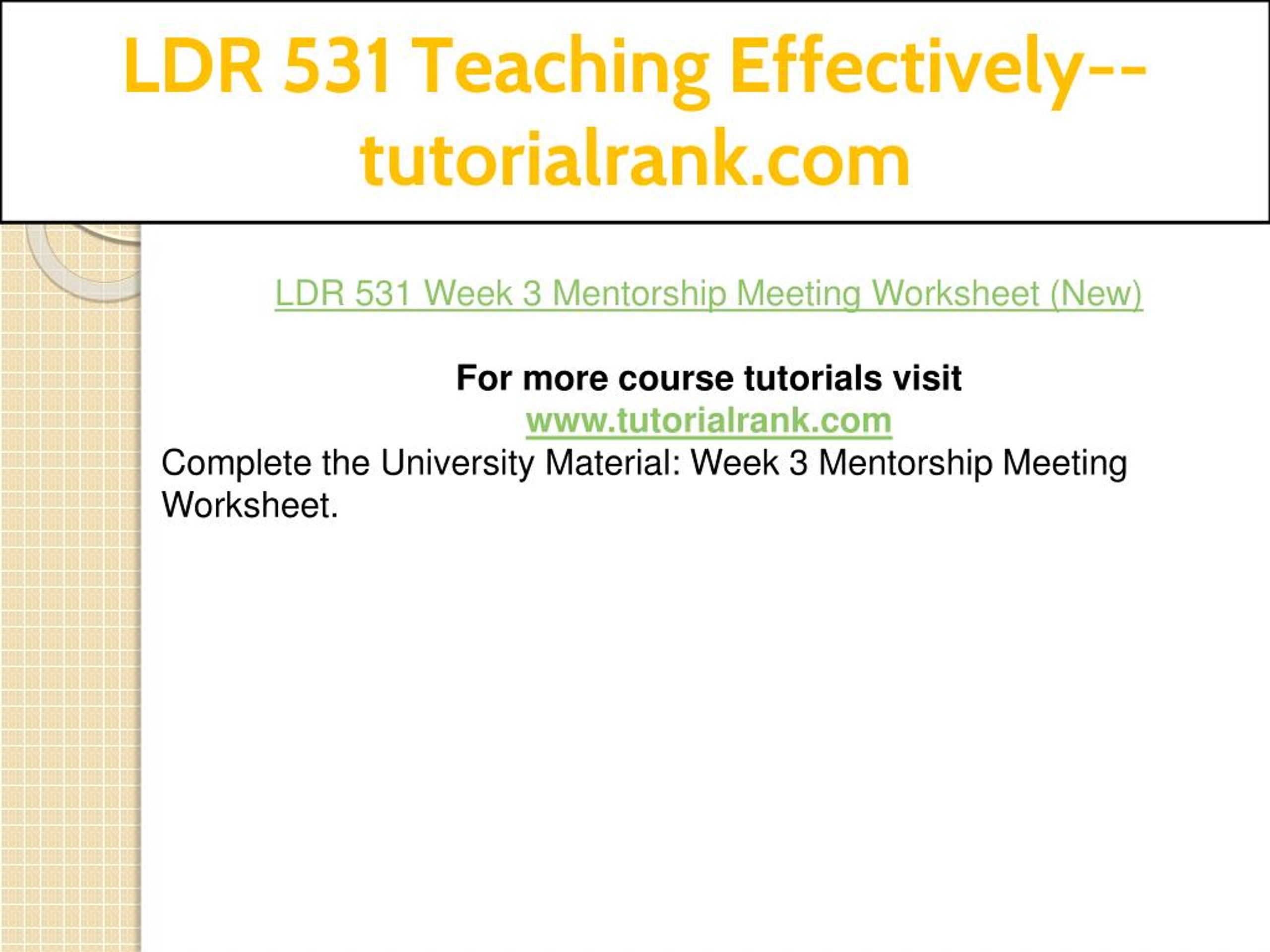 LDR 531 Teaching Effectively--tutorialrank.com

LDR 531 Week 3 Mentorship Meeting Worksheet (New)

For more course tutorials visit
www.tutorialrank.com

Complete the University Material: Week 3 Mentorship Meeting Worksheet.